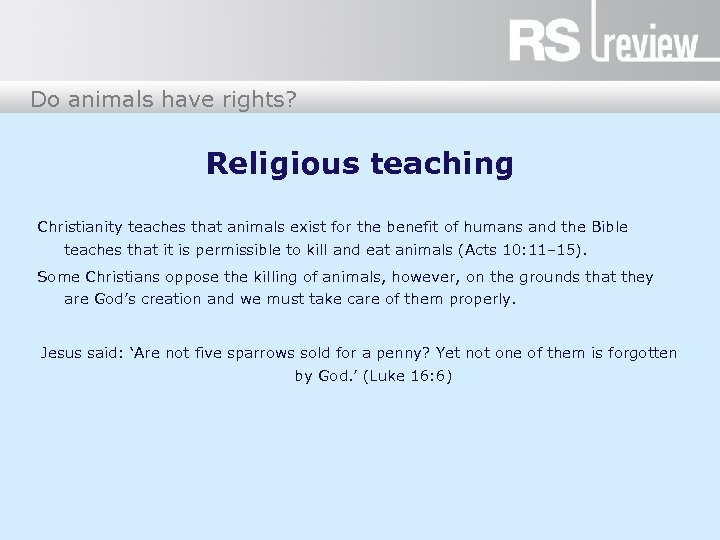 RS review

Do animals have rights?

Religious teaching

Christianity teaches that animals exist for the benefit of humans and the Bible teaches that it is permissible to kill and eat animals (Acts 10:11–15).

Some Christians oppose the killing of animals, however, on the grounds that they are God's creation and we must take care of them properly.

Jesus said: 'Are not five sparrows sold for a penny? Yet not one of them is forgotten by God.' (Luke 16:6)